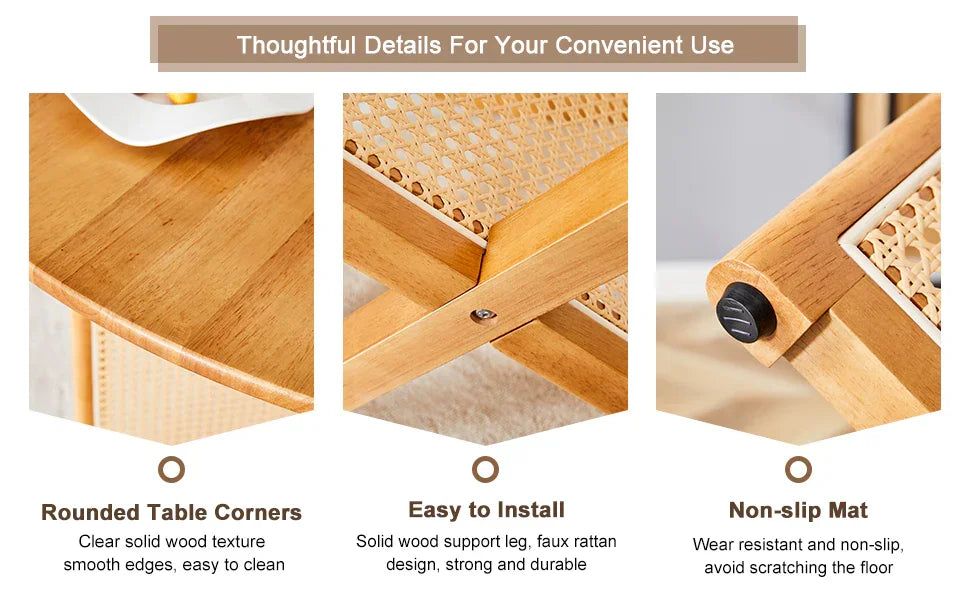 Thoughtful Details For Your Convenient Use

Rounded Table Corners
Clear solid wood texture smooth edges, easy to clean

Easy to Install
Solid wood support leg, faux rattan design, strong and durable

Non-slip Mat
Wear resistant and non-slip, avoid scratching the floor